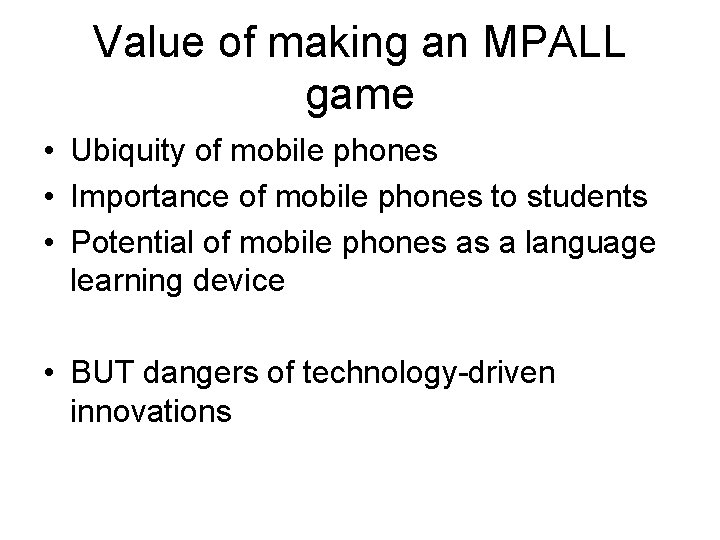 Value of making an MPALL game

• Ubiquity of mobile phones
• Importance of mobile phones to students
• Potential of mobile phones as a language learning device

• BUT dangers of technology-driven innovations